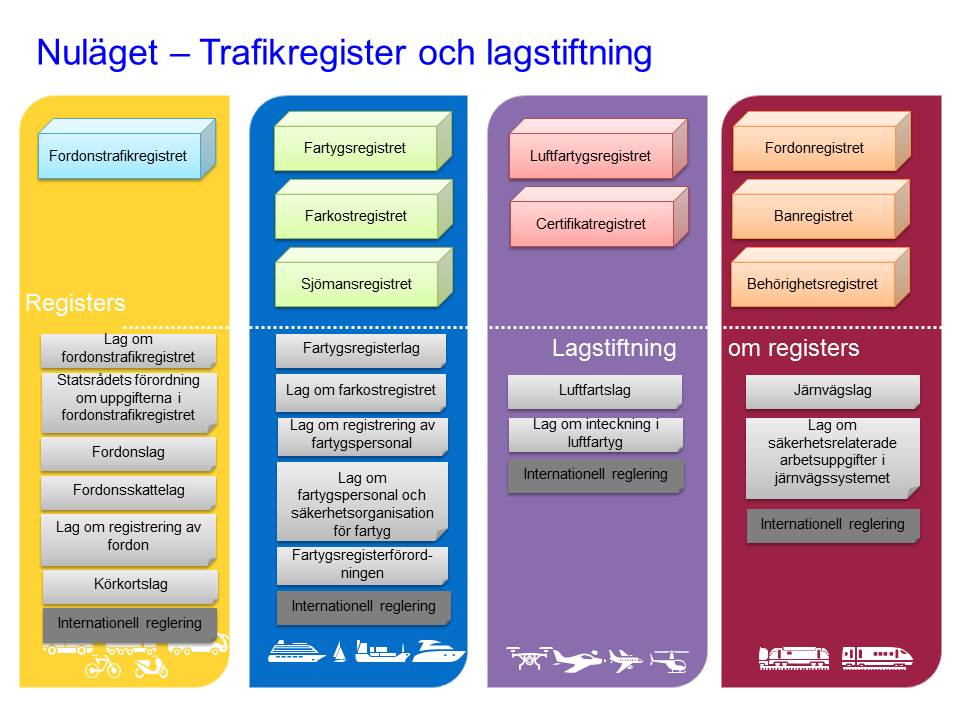 Nuläget – Trafikregister och lagstiftning

Fordonstrafikregistret

Registers

Lag om fordonstrafikregistret

Statsrådets förordning om uppgifterna i fordonstrafikregistret

Fordonslag

Fordonsskattelag

Lag om registrering av fordon

Körkortslag

Internationell reglering

Fartygsregistret

Farkostregistret

Sjömansregistret

Fartygsregisterlag

Lag om farkostregistret

Lag om registrering av fartygspersonal

Lag om fartygspersonal och säkerhetsorganisation för fartyg

Fartygsregisterförordningen

Internationell reglering

Luftfartygsregistret

Certifikatregistret

Lagstiftning

Luftfartslag

Lag om inteckning i luftfartyg

Internationell reglering

Fordonregistret

Banregistret

Behörighetsregistret

om registers

Järnvägslag

Lag om säkerhetsrelaterade arbetsuppgifter i järnvägssystemet

Internationell reglering